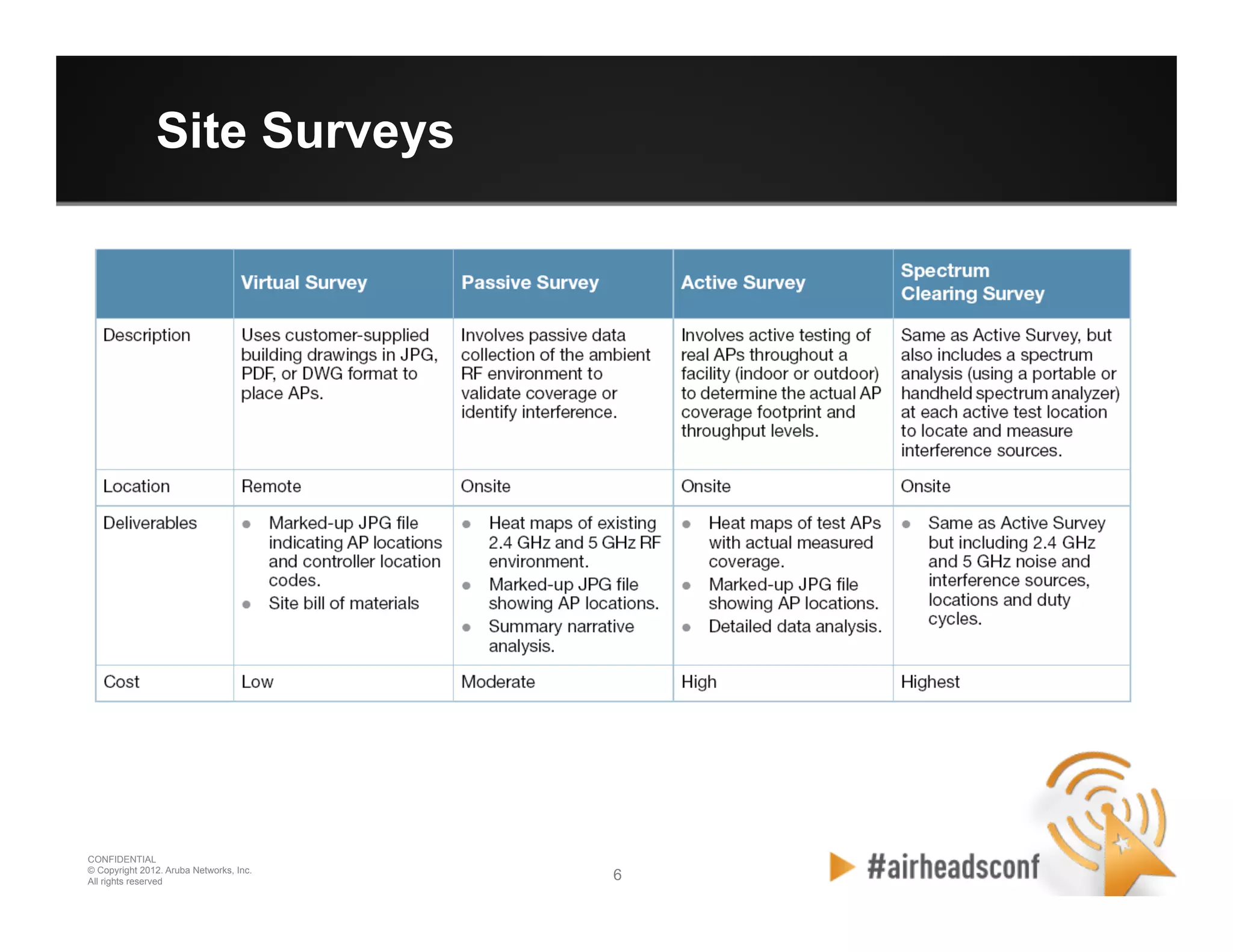 Site Surveys

| | Virtual Survey | Passive Survey | Active Survey | Spectrum Clearing Survey |
|---|---|---|---|---|
| Description | Uses customer-supplied building drawings in JPG, PDF, or DWG format to place APs. | Involves passive data collection of the ambient RF environment to validate coverage or identify interference. | Involves active testing of real APs throughout a facility (indoor or outdoor) to determine the actual AP coverage footprint and throughput levels. | Same as Active Survey, but also includes a spectrum analysis (using a portable or handheld spectrum analyzer) at each active test location to locate and measure interference sources. |
| Location | Remote | Onsite | Onsite | Onsite |
| Deliverables | • Marked-up JPG file indicating AP locations and controller location codes. • Site bill of materials | • Heat maps of existing 2.4 GHz and 5 GHz RF environment. • Marked-up JPG file showing AP locations. • Summary narrative analysis. | • Heat maps of test APs with actual measured coverage. • Marked-up JPG file showing AP locations. • Detailed data analysis. | • Same as Active Survey but including 2.4 GHz and 5 GHz noise and interference sources, locations and duty cycles. |
| Cost | Low | Moderate | High | Highest |

CONFIDENTIAL
© Copyright 2012. Aruba Networks, Inc.
All rights reserved

6

#airheadsconf